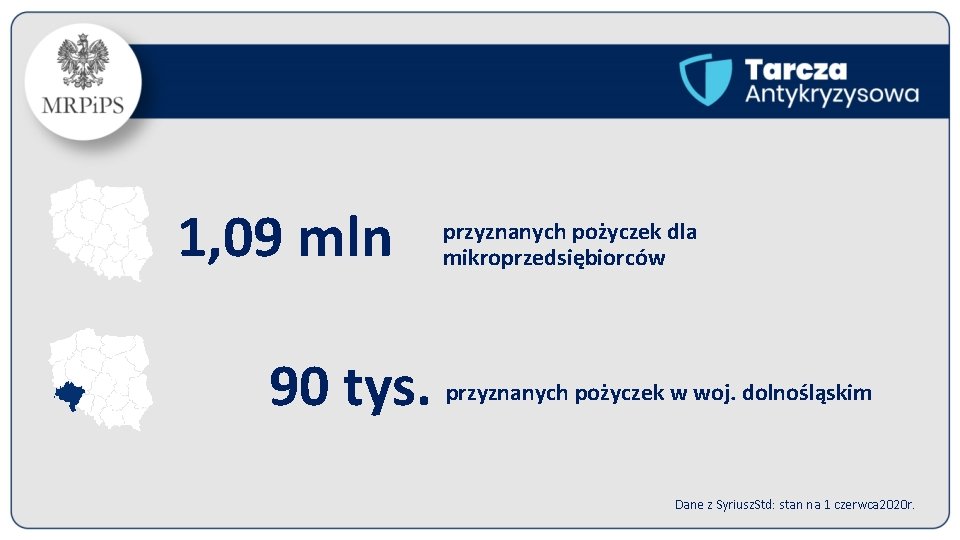 MRPiPS

Tarcza Antykryzysowa

1,09 mln przyznanych pożyczek dla mikroprzedsiębiorców

90 tys. przyznanych pożyczek w woj. dolnośląskim

Dane z SyriuszStd: stan na 1 czerwca2020r.